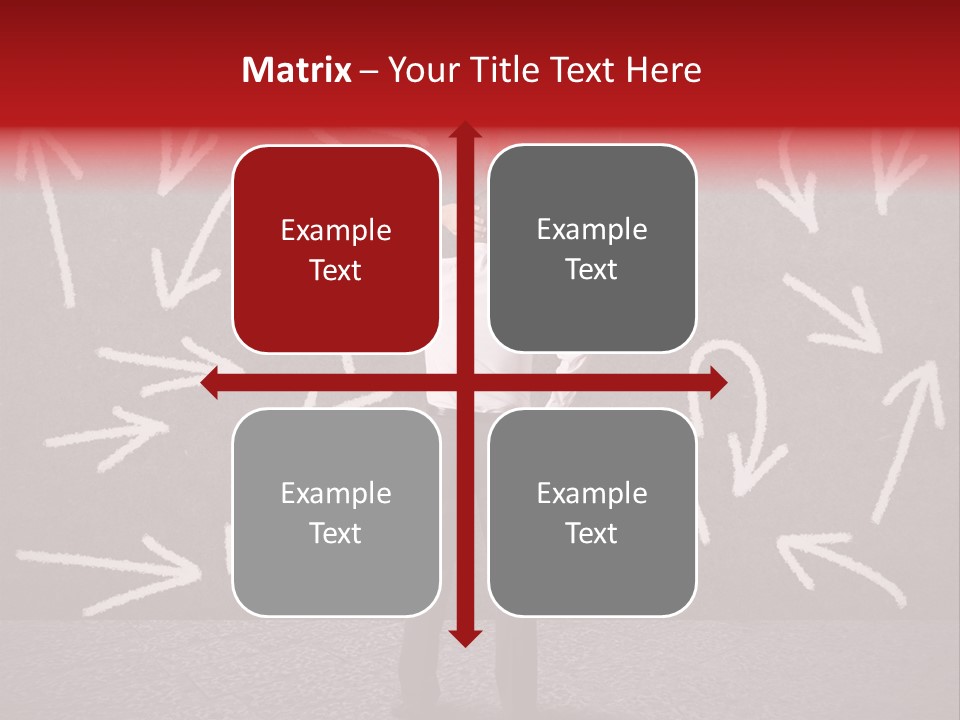 Matrix – Your Title Text Here

Example Text

Example Text

Example Text

Example Text